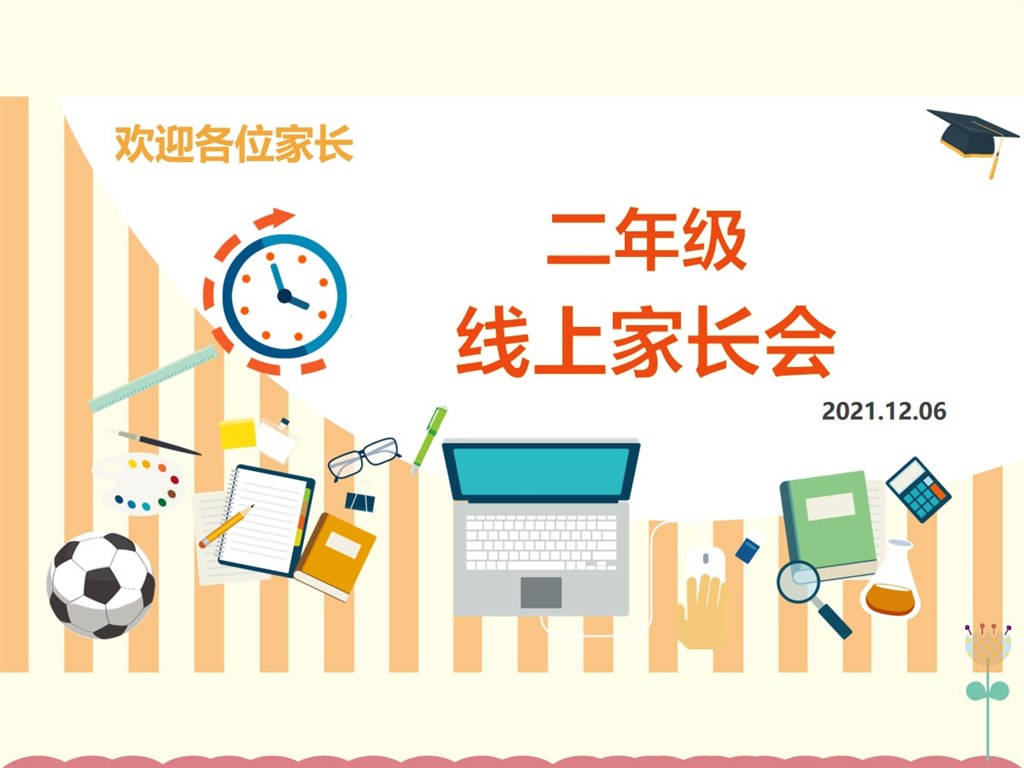 欢迎各位家长

二年级
线上家长会

2021.12.06